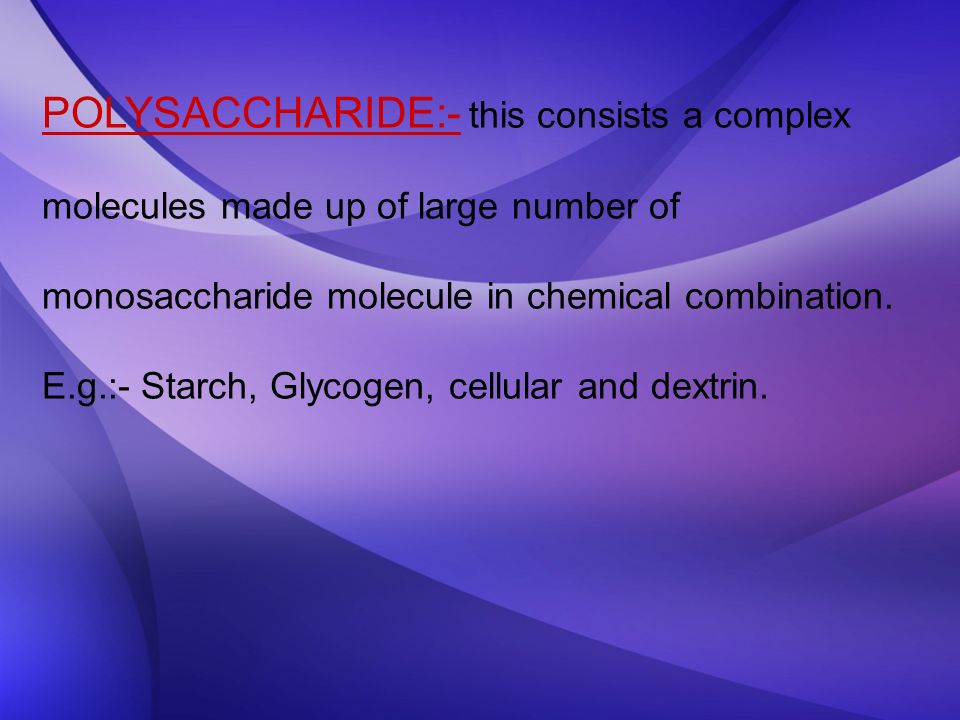 POLYSACCHARIDE:- this consists a complex molecules made up of large number of monosaccharide molecule in chemical combination.

E.g.:- Starch, Glycogen, cellular and dextrin.